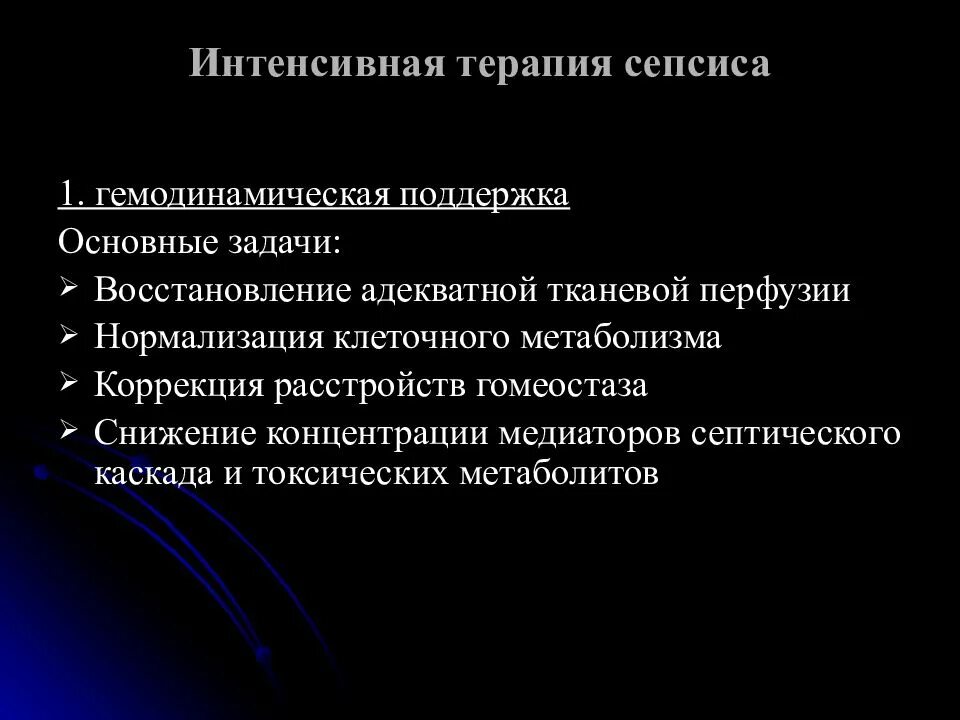 Интенсивная терапия сепсиса

1. гемодинамическая поддержка
Основные задачи:
➢ Восстановление адекватной тканевой перфузии
➢ Нормализация клеточного метаболизма
➢ Коррекция расстройств гомеостаза
➢ Снижение концентрации медиаторов септического каскада и токсических метаболитов